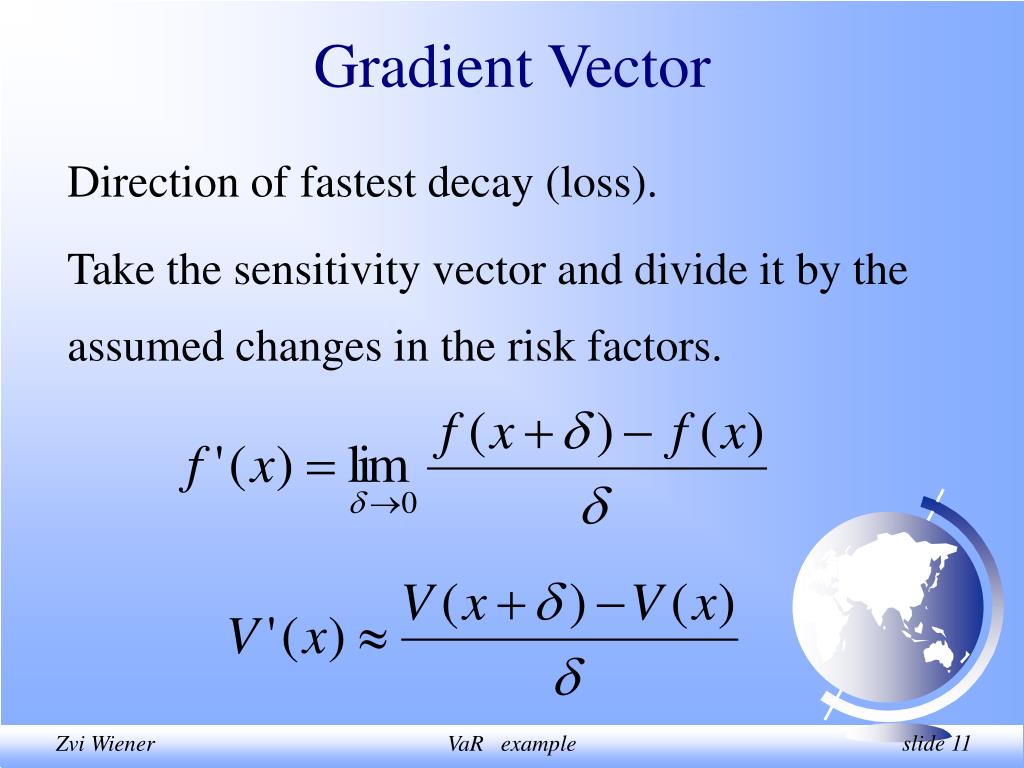 Gradient Vector

Direction of fastest decay (loss).

Take the sensitivity vector and divide it by the assumed changes in the risk factors.

$f'(x) = \lim_{\delta \to 0} \frac{f(x+\delta) - f(x)}{\delta}$

$V'(x) \approx \frac{V(x+\delta) - V(x)}{\delta}$

Zvi Wiener

VaR example

slide 11